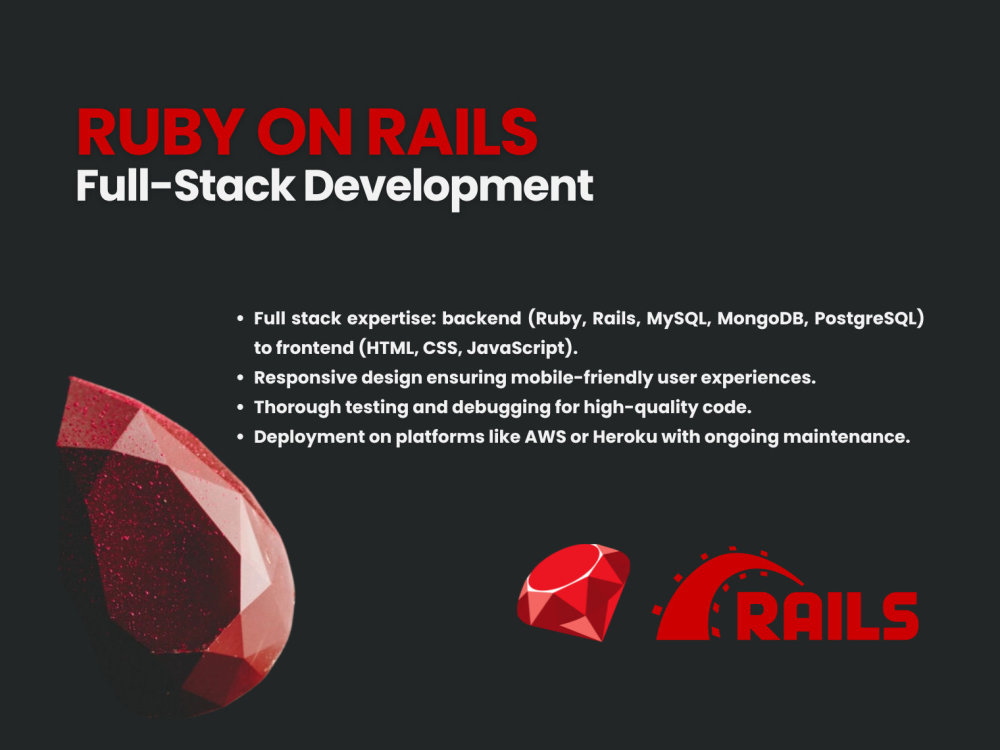 RUBY ON RAILS
Full-Stack Development

• Full stack expertise: backend (Ruby, Rails, MySQL, MongoDB, PostgreSQL) to frontend (HTML, CSS, JavaScript).
• Responsive design ensuring mobile-friendly user experiences.
• Thorough testing and debugging for high-quality code.
• Deployment on platforms like AWS or Heroku with ongoing maintenance.

RAILS